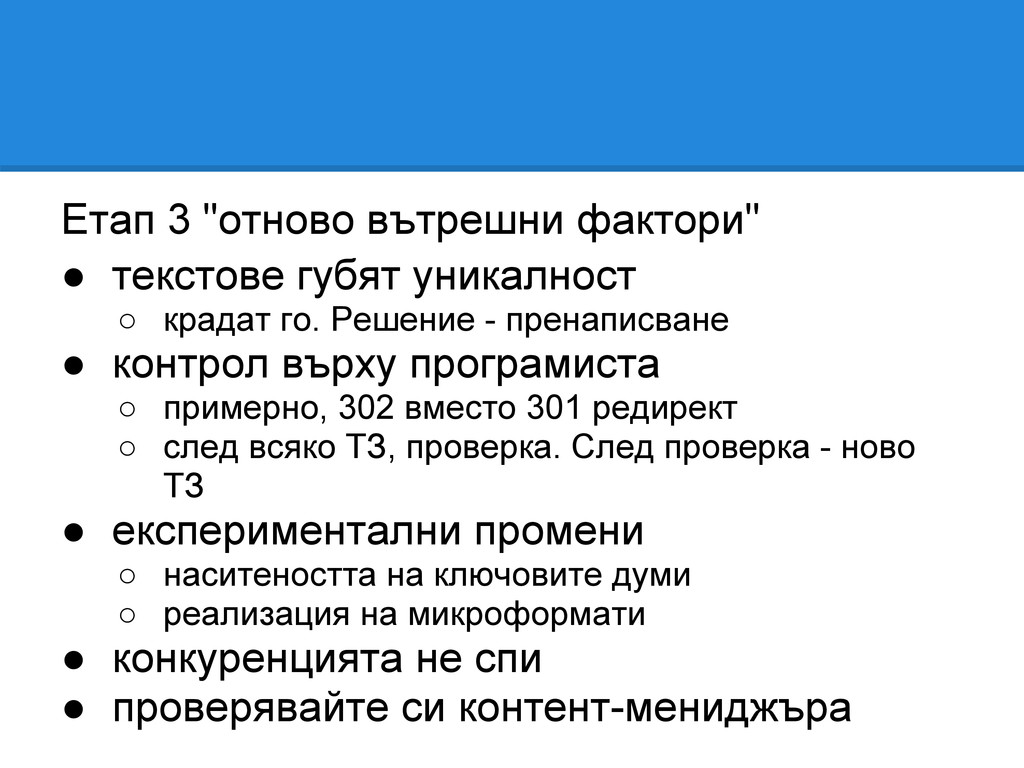 Етап 3 "отново вътрешни фактори"

● текстове губят уникалност
 ○ крадат го. Решение - пренаписване
● контрол върху програмиста
 ○ примерно, 302 вместо 301 редирект
 ○ след всяко ТЗ, проверка. След проверка - ново ТЗ
● експериментални промени
 ○ наситеността на ключовите думи
 ○ реализация на микроформати
● конкуренцията не спи
● проверявайте си контент-мениджъра